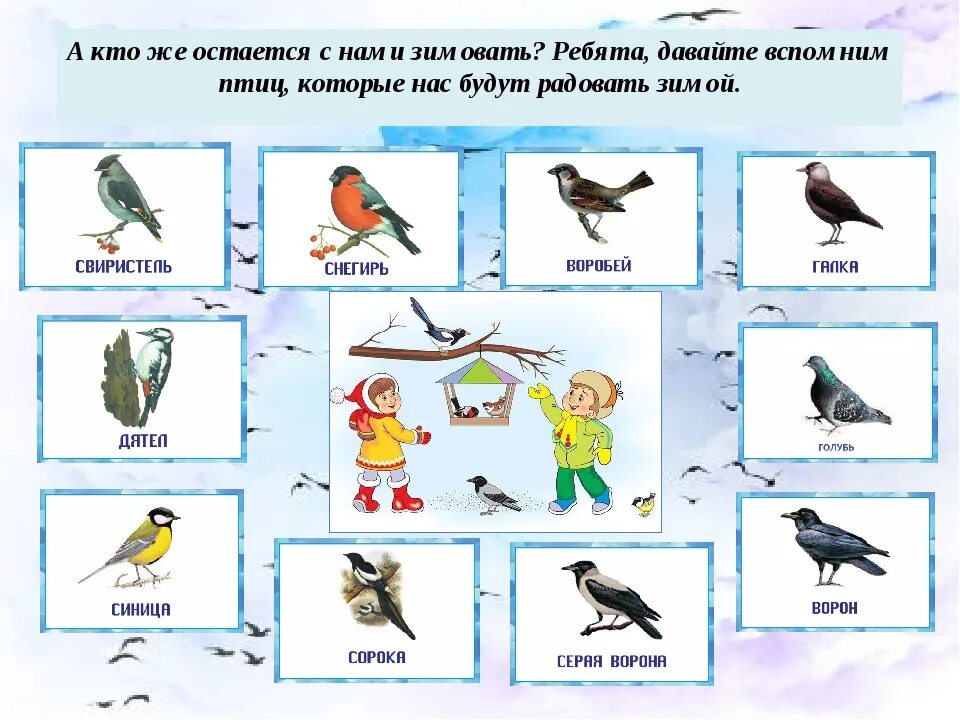 А кто же остается с нами зимовать? Ребята, давайте вспомним птиц, которые нас будут радовать зимой.

СВИРИСТЕЛЬ

СНЕГИРЬ

ВОРОБЕЙ

ГАЛКА

ДЯТЕЛ

ГОЛУБЬ

СИНИЦА

СОРОКА

СЕРАЯ ВОРОНА

ВОРОН